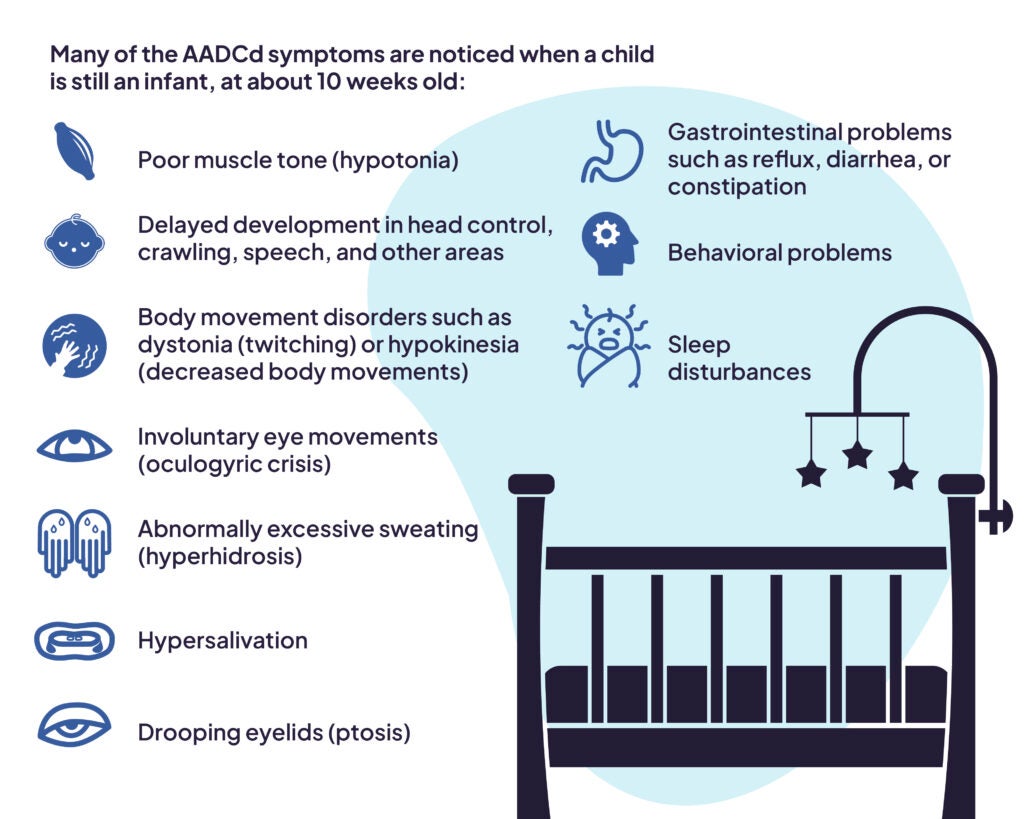 Many of the AADCd symptoms are noticed when a child is still an infant, at about 10 weeks old:

Poor muscle tone (hypotonia)

Delayed development in head control, crawling, speech, and other areas

Body movement disorders such as dystonia (twitching) or hypokinesia (decreased body movements)

Involuntary eye movements (oculogyric crisis)

Abnormally excessive sweating (hyperhidrosis)

Hypersalivation

Drooping eyelids (ptosis)

Gastrointestinal problems such as reflux, diarrhea, or constipation

Behavioral problems

Sleep disturbances